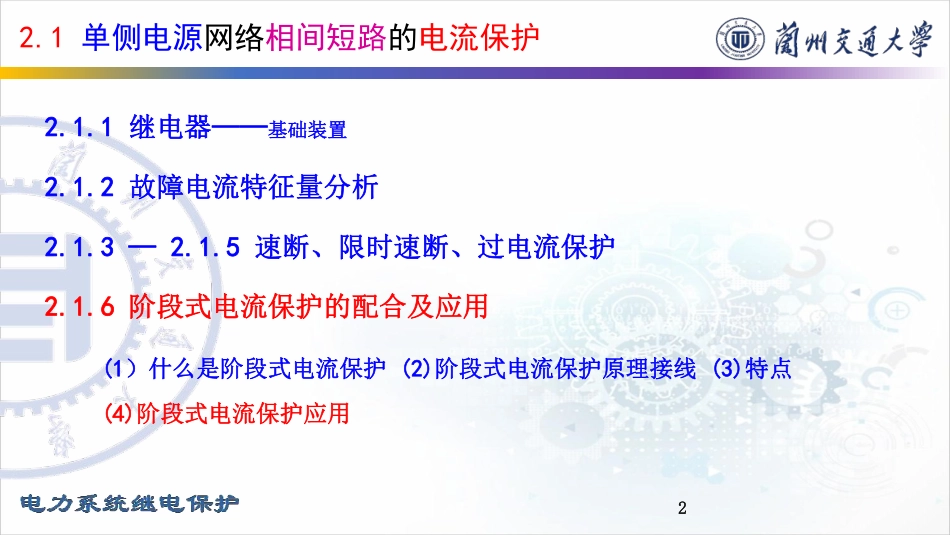 2.1 单侧电源网络相间短路的电流保护

蘭州交通大學

2.1.1 继电器——基础装置

2.1.2 故障电流特征量分析

2.1.3 — 2.1.5 速断、限时速断、过电流保护

2.1.6 阶段式电流保护的配合及应用

(1) 什么是阶段式电流保护 (2)阶段式电流保护原理接线 (3)特点

(4)阶段式电流保护应用

电力系统继电保护

2